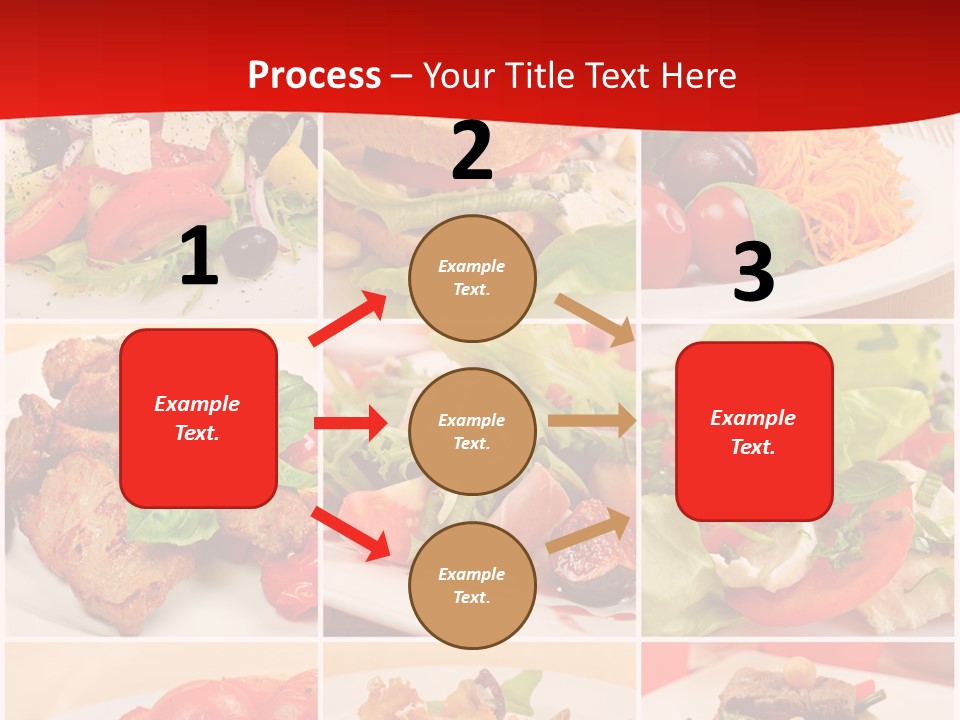 Process – Your Title Text Here

1

Example Text.

2

Example Text.

Example Text.

Example Text.

3

Example Text.